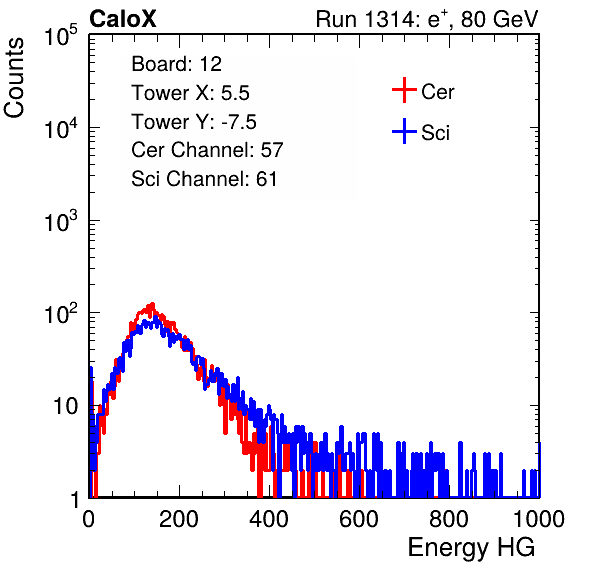 CaloX

Run 1314: $e^{+}$, 80 GeV

Counts

$10^5$

$10^4$

$10^3$

$10^2$

10

1

Board: 12
Tower X: 5.5
Tower Y: -7.5
Cer Channel: 57
Sci Channel: 61

Cer

Sci

0 200 400 600 800 1000

Energy HG